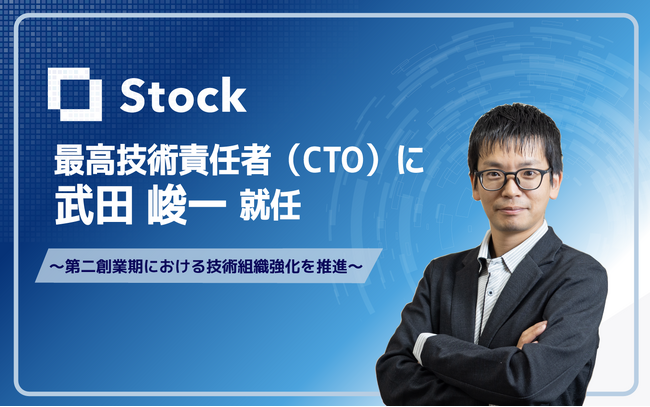 Stock

最高技術責任者（CTO）に
武田 峻一 就任

～第二創業期における技術組織強化を推進～